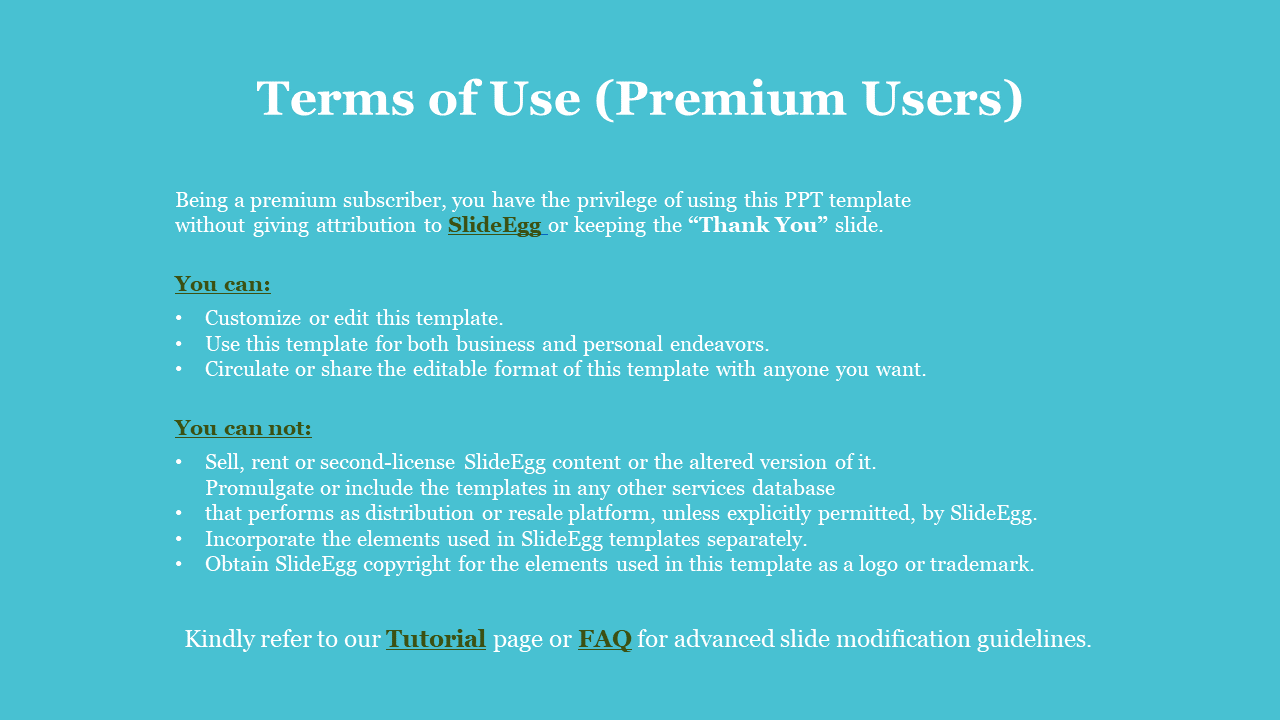 Terms of Use (Premium Users)

Being a premium subscriber, you have the privilege of using this PPT template without giving attribution to SlideEgg or keeping the “Thank You” slide.

You can:

• Customize or edit this template.
• Use this template for both business and personal endeavors.
• Circulate or share the editable format of this template with anyone you want.

You can not:

• Sell, rent or second-license SlideEgg content or the altered version of it.
Promulgate or include the templates in any other services database
• that performs as distribution or resale platform, unless explicitly permitted, by SlideEgg.
• Incorporate the elements used in SlideEgg templates separately.
• Obtain SlideEgg copyright for the elements used in this template as a logo or trademark.

Kindly refer to our Tutorial page or FAQ for advanced slide modification guidelines.